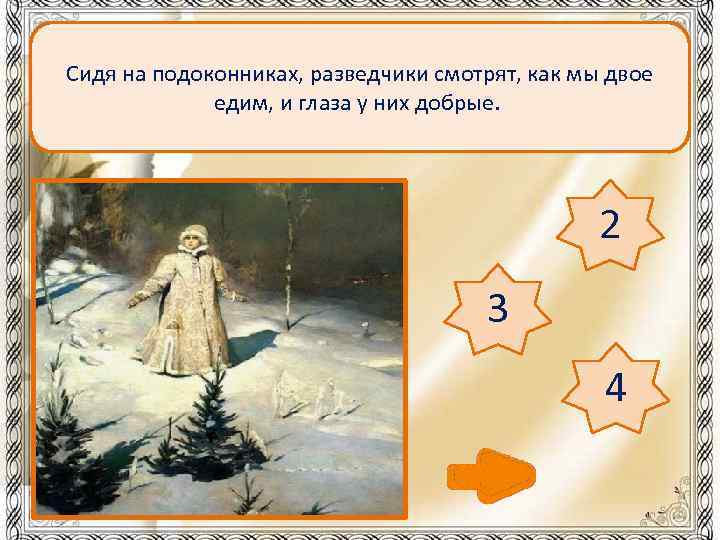 Сидя на подоконниках, разведчики смотрят, как мы двое едим, и глаза у них добрые.

2

3

4